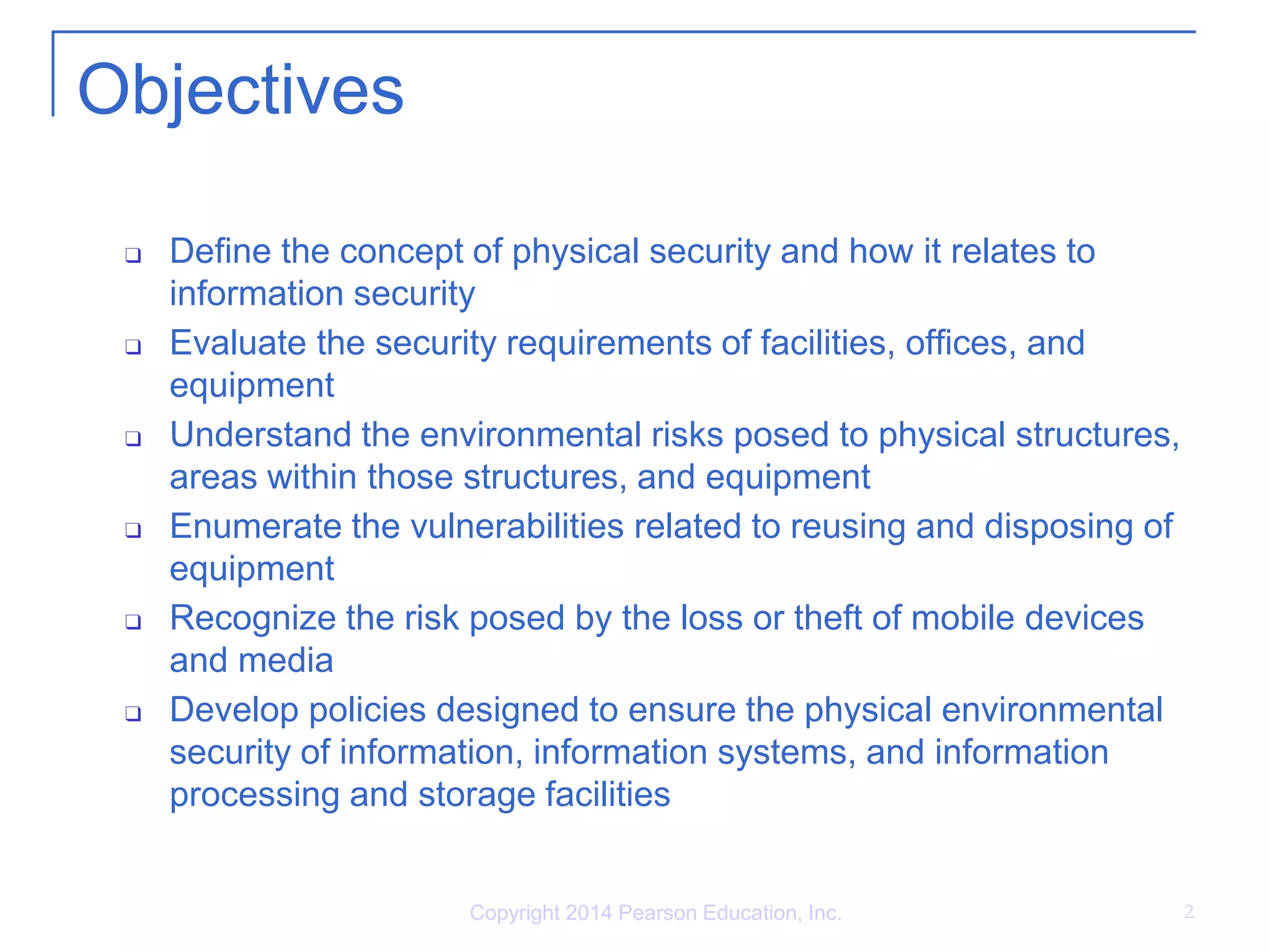 Objectives

❑ Define the concept of physical security and how it relates to information security
❑ Evaluate the security requirements of facilities, offices, and equipment
❑ Understand the environmental risks posed to physical structures, areas within those structures, and equipment
❑ Enumerate the vulnerabilities related to reusing and disposing of equipment
❑ Recognize the risk posed by the loss or theft of mobile devices and media
❑ Develop policies designed to ensure the physical environmental security of information, information systems, and information processing and storage facilities

Copyright 2014 Pearson Education, Inc.

2